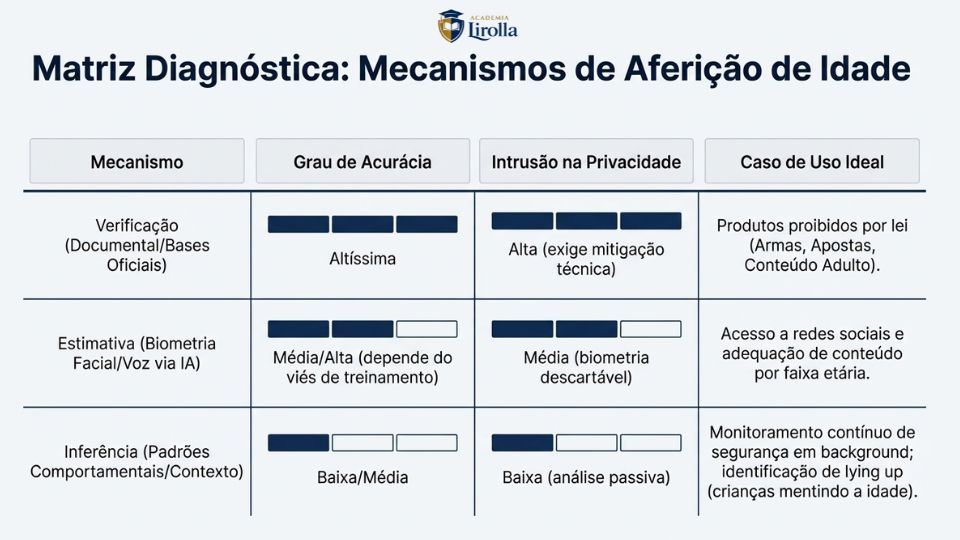 ACADEMIA
Lirolla

Matriz Diagnóstica: Mecanismos de Aferição de Idade

| Mecanismo | Grau de Acurácia | Intrusão na Privacidade | Caso de Uso Ideal |
|---|---|---|---|
| Verificação (Documental/Bases Oficiais) | Altíssima | Alta (exige mitigação técnica) | Produtos proibidos por lei (Armas, Apostas, Conteúdo Adulto). |
| Estimativa (Biometria Facial/Voz via IA) | Média/Alta (depende do viés de treinamento) | Média (biometria descartável) | Acesso a redes sociais e adequação de conteúdo por faixa etária. |
| Inferência (Padrões Comportamentais/Contexto) | Baixa/Média | Baixa (análise passiva) | Monitoramento contínuo de segurança em background; identificação de lying up (crianças mentindo a idade). |